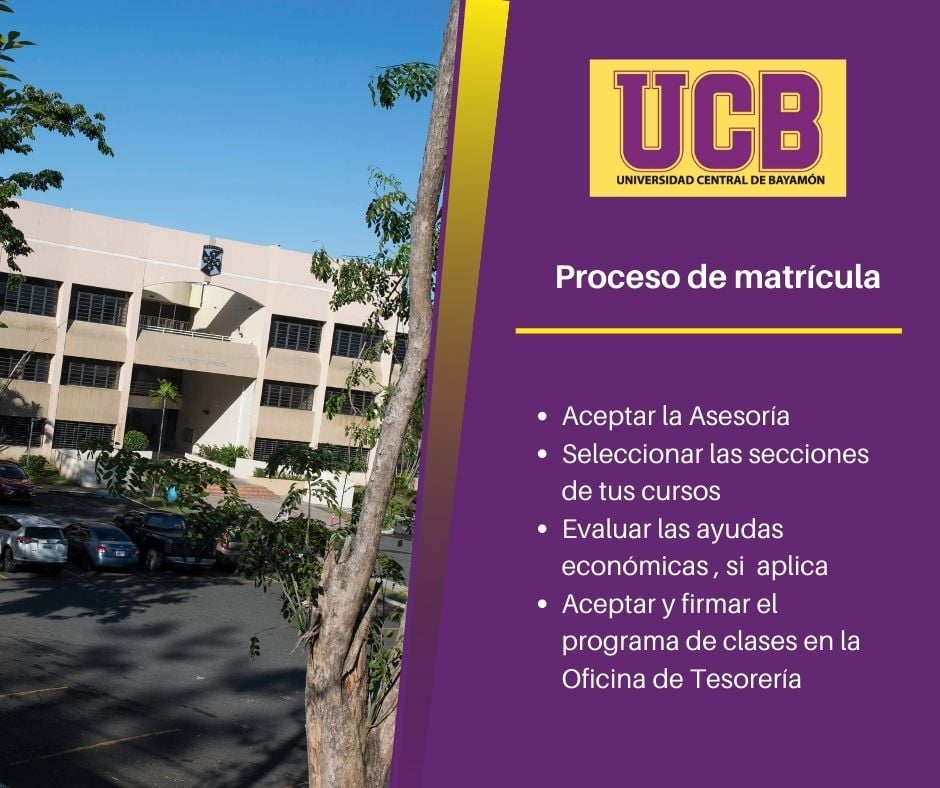 UCB
UNIVERSIDAD CENTRAL DE BAYAMÓN

Proceso de matrícula

• Aceptar la Asesoría
• Seleccionar las secciones de tus cursos
• Evaluar las ayudas económicas , si aplica
• Aceptar y firmar el programa de clases en la Oficina de Tesorería